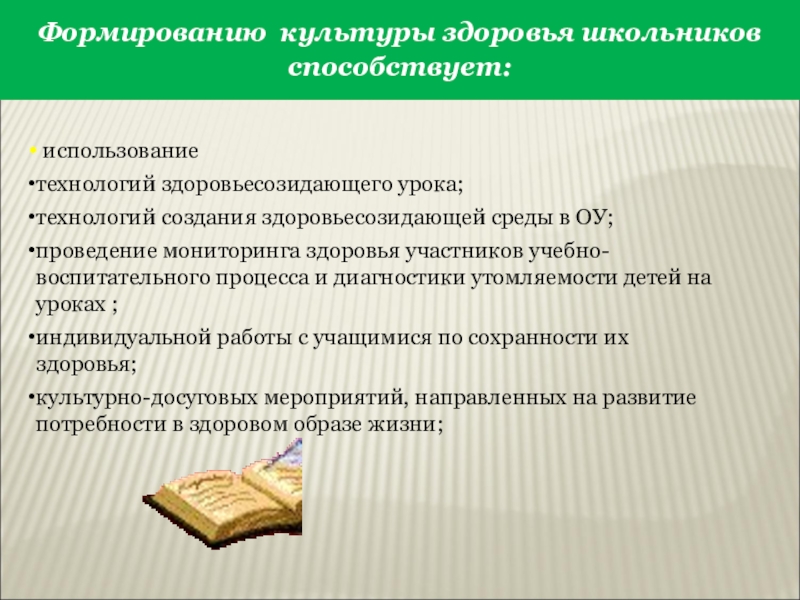 Формированию культуры здоровья школьников способствует:

• использование
•технологий здоровьесозидающего урока;
•технологий создания здоровьесозидающей среды в ОУ;
•проведение мониторинга здоровья участников учебно-воспитательного процесса и диагностики утомляемости детей на уроках ;
•индивидуальной работы с учащимися по сохранности их здоровья;
•культурно-досуговых мероприятий, направленных на развитие потребности в здоровом образе жизни;